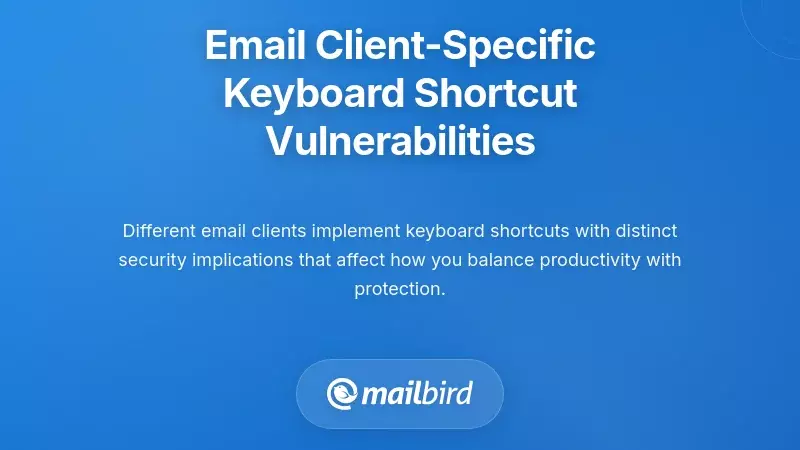 Email Client-Specific Keyboard Shortcut Vulnerabilities

Different email clients implement keyboard shortcuts with distinct security implications that affect how you balance productivity with protection.

mailbird